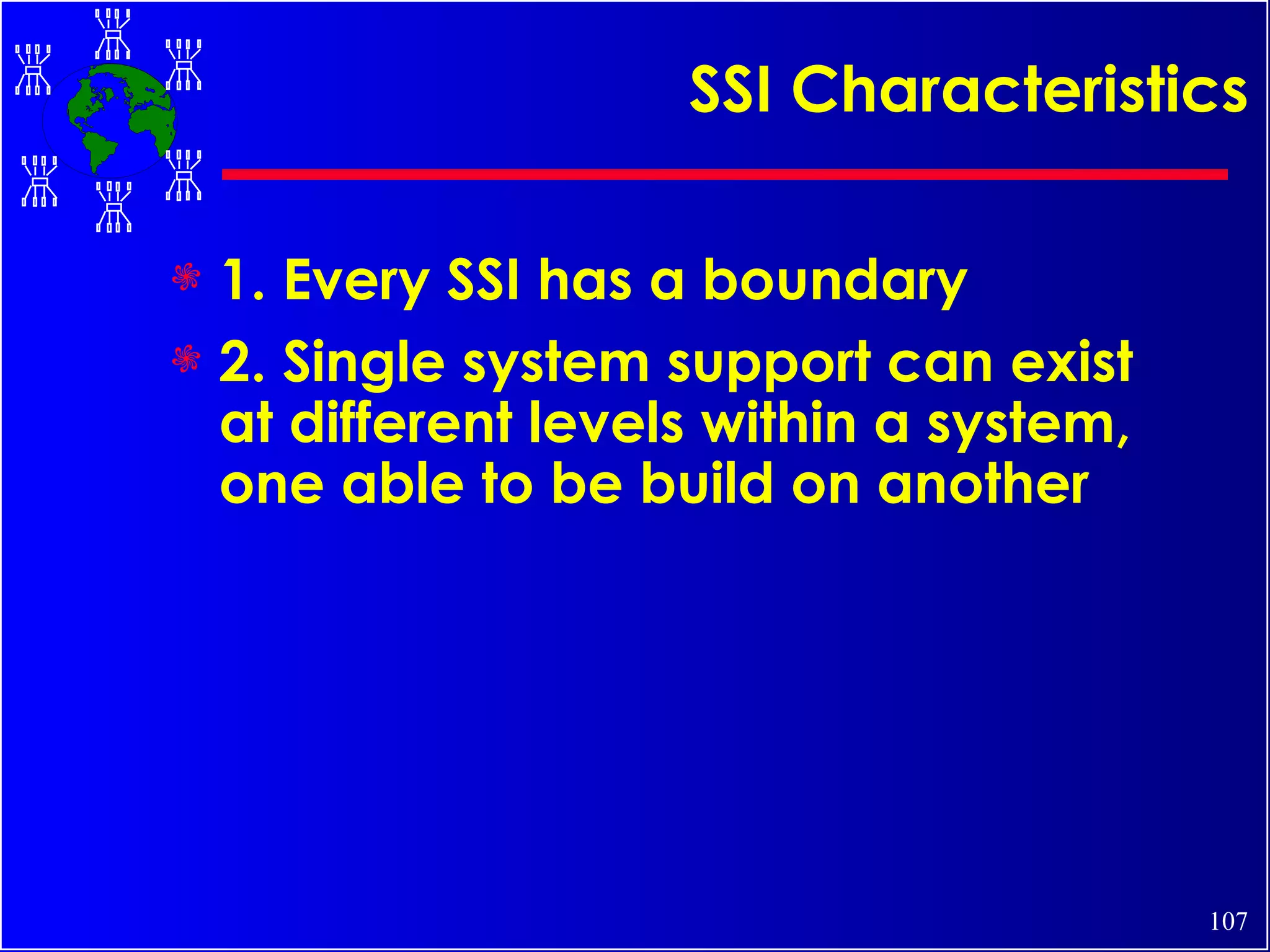 SSI Characteristics

1. Every SSI has a boundary

2. Single system support can exist at different levels within a system, one able to be build on another

107